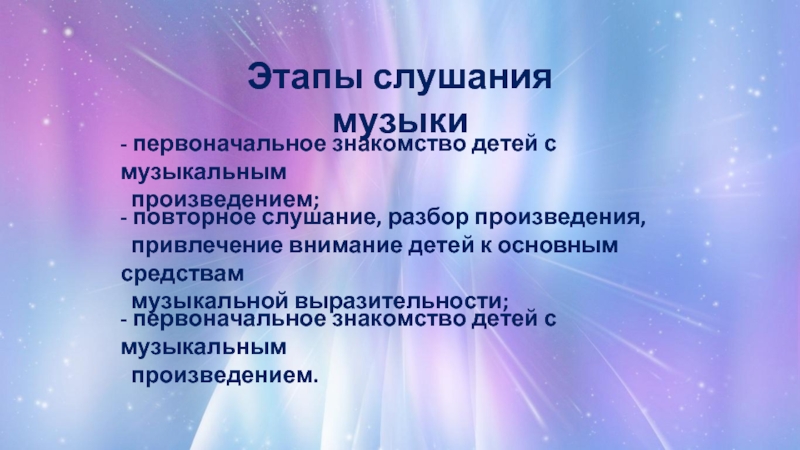 Этапы слушания музыки

- первоначальное знакомство детей с музыкальным произведением;
- повторное слушание, разбор произведения, привлечение внимание детей к основным средствам музыкальной выразительности;
- первоначальное знакомство детей с музыкальным произведением.